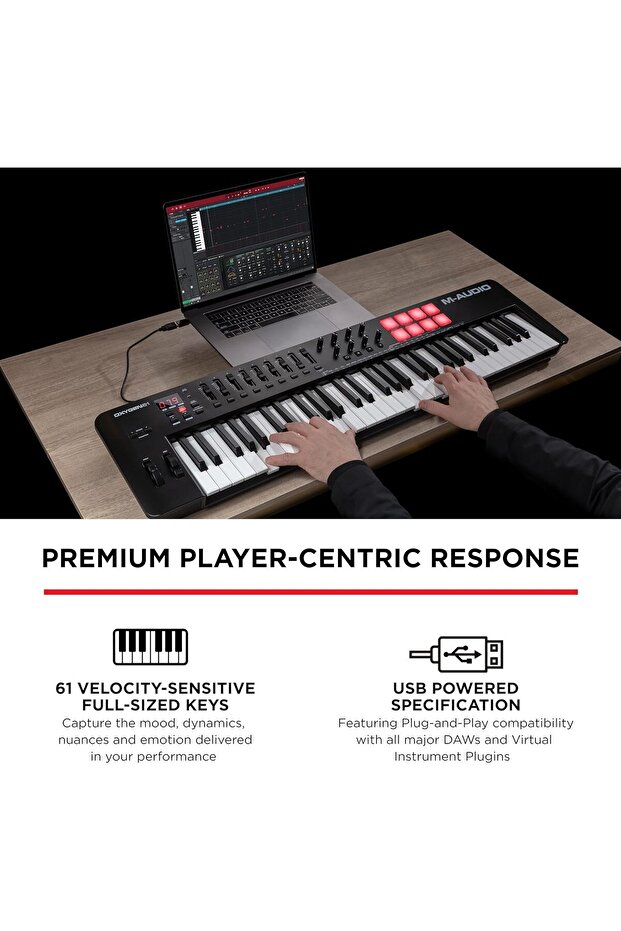 M-AUDIO

OXYGEN 61

PREMIUM PLAYER-CENTRIC RESPONSE

61 VELOCITY-SENSITIVE FULL-SIZED KEYS
Capture the mood, dynamics, nuances and emotion delivered in your performance

USB POWERED SPECIFICATION
Featuring Plug-and-Play compatibility with all major DAWs and Virtual Instrument Plugins